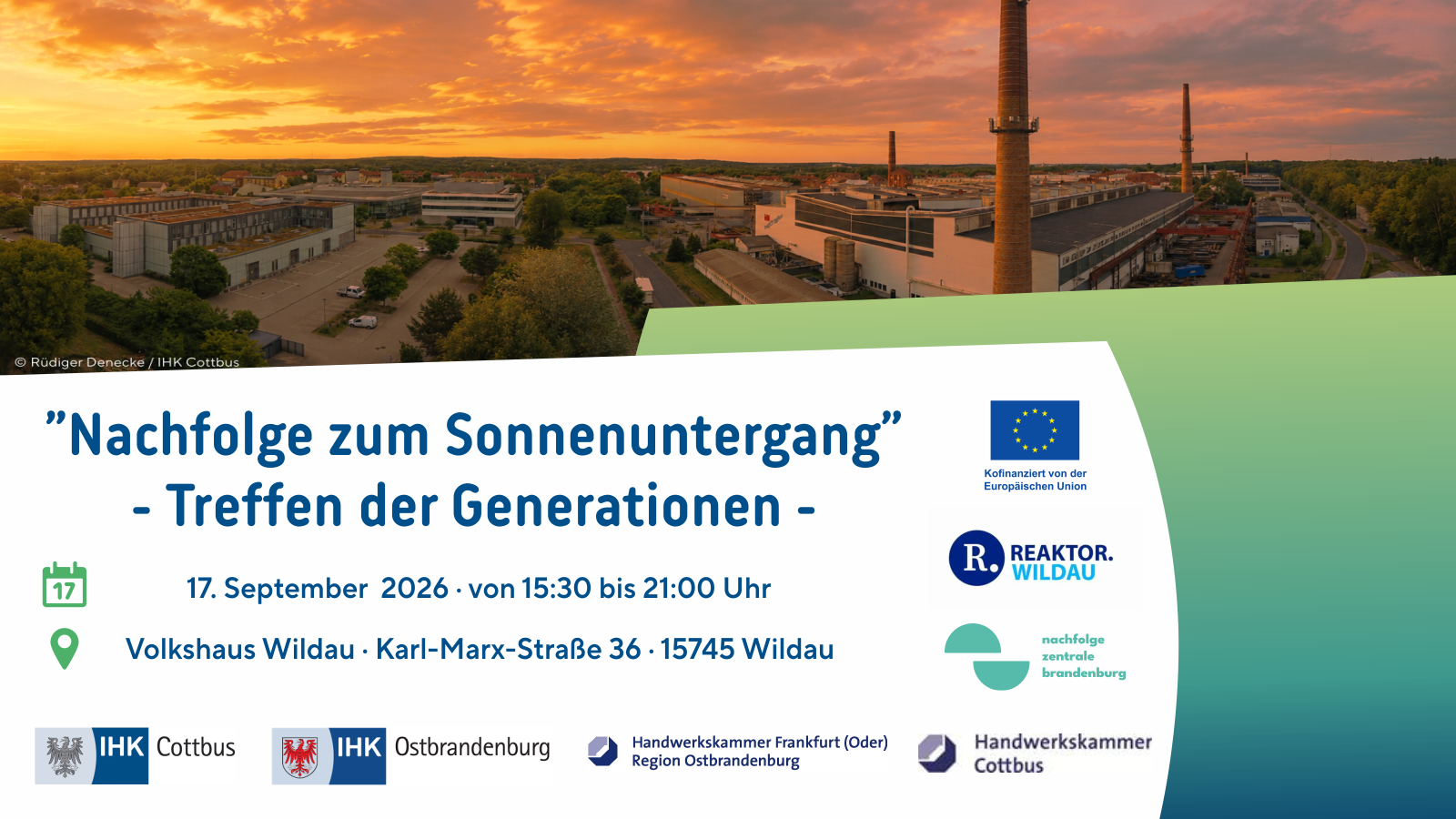 © Rüdiger Denecke / IHK Cottbus

"Nachfolge zum Sonnenuntergang"
- Treffen der Generationen -

17

17. September 2026 · von 15:30 bis 21:00 Uhr

Volkshaus Wildau · Karl-Marx-Straße 36 · 15745 Wildau

Kofinanziert von der Europäischen Union

R. REAKTOR. WILDAU

nachfolge zentrale brandenburg

IHK Cottbus

IHK Ostbrandenburg

Handwerkskammer Frankfurt (Oder) Region Ostbrandenburg

Handwerkskammer Cottbus